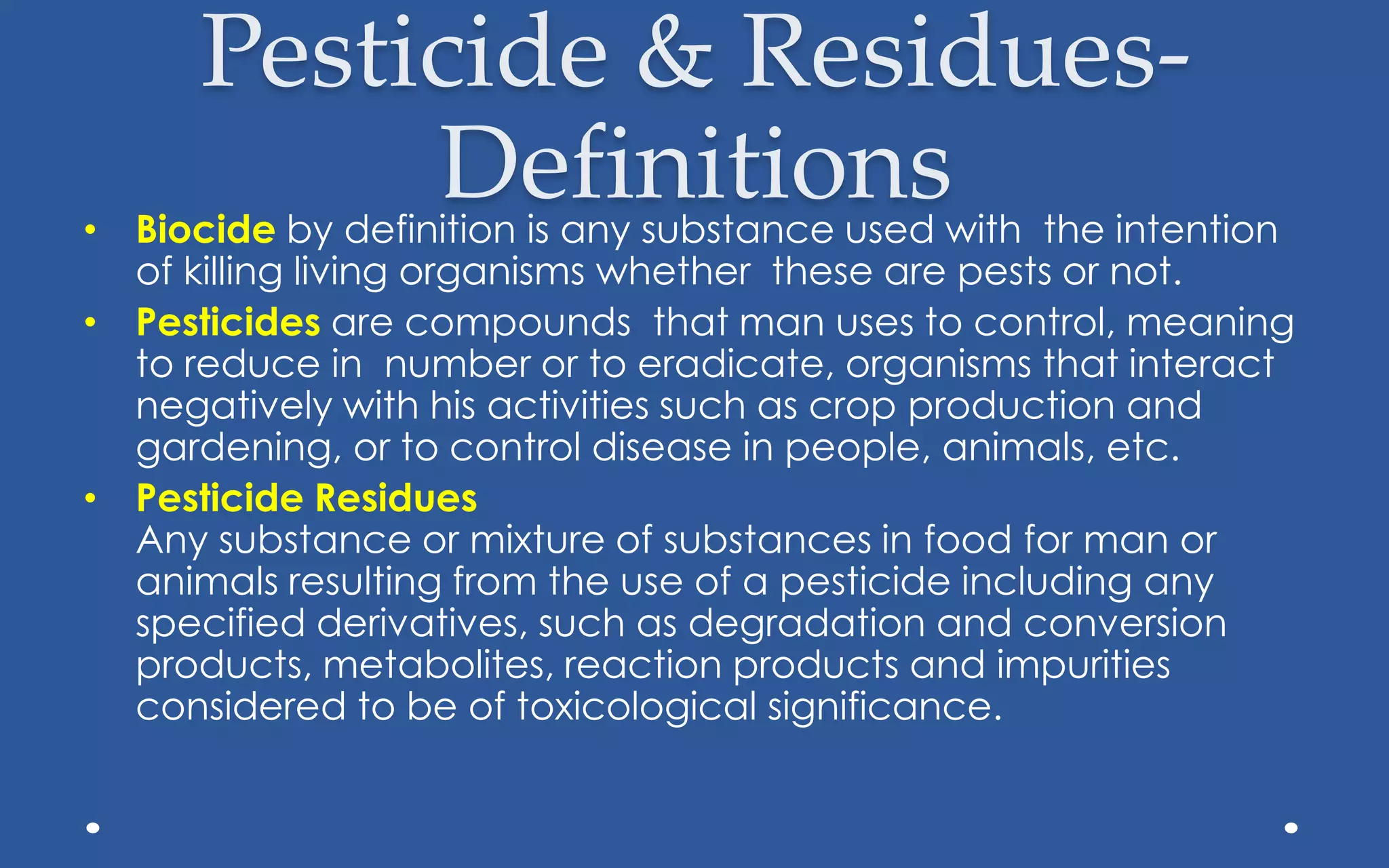 Pesticide & Residues-Definitions

• Biocide by definition is any substance used with the intention of killing living organisms whether these are pests or not.

• Pesticides are compounds that man uses to control, meaning to reduce in number or to eradicate, organisms that interact negatively with his activities such as crop production and gardening, or to control disease in people, animals, etc.

• Pesticide Residues
Any substance or mixture of substances in food for man or animals resulting from the use of a pesticide including any specified derivatives, such as degradation and conversion products, metabolites, reaction products and impurities considered to be of toxicological significance.